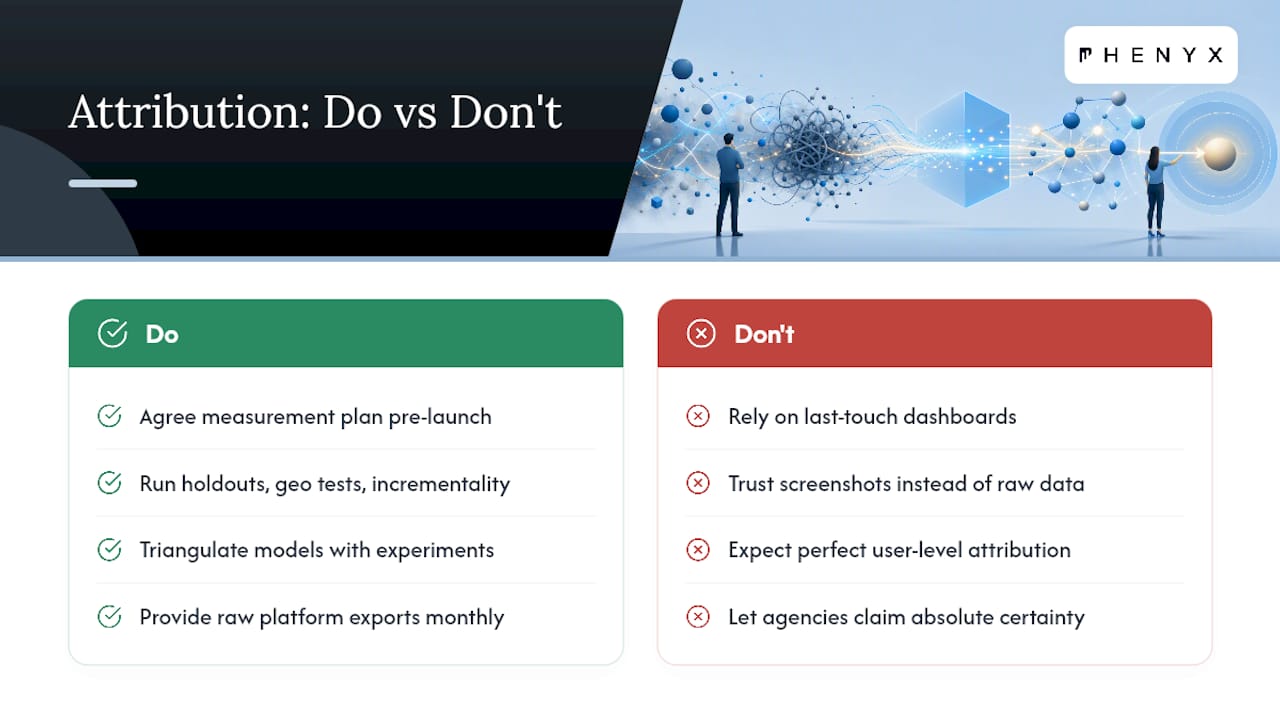 Attribution: Do vs Don't

PHENYX

Do

Agree measurement plan pre-launch

Run holdouts, geo tests, incrementality

Triangulate models with experiments

Provide raw platform exports monthly

Don't

Rely on last-touch dashboards

Trust screenshots instead of raw data

Expect perfect user-level attribution

Let agencies claim absolute certainty